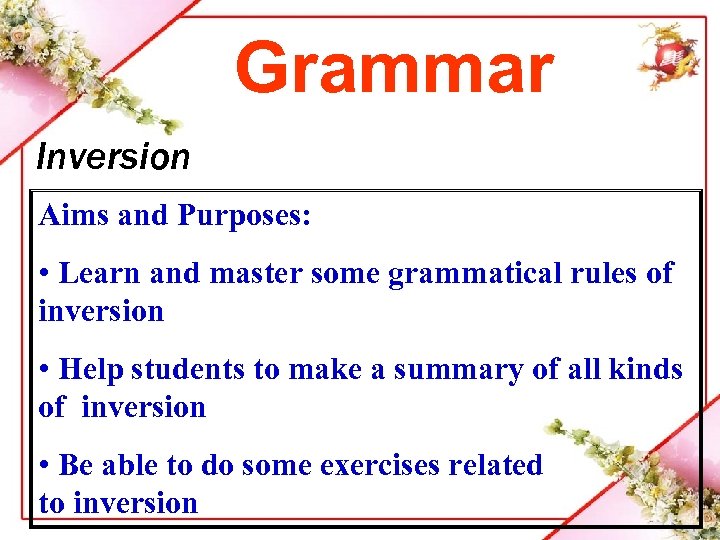 Grammar

Inversion

Aims and Purposes:

• Learn and master some grammatical rules of inversion

• Help students to make a summary of all kinds of inversion

• Be able to do some exercises related to inversion